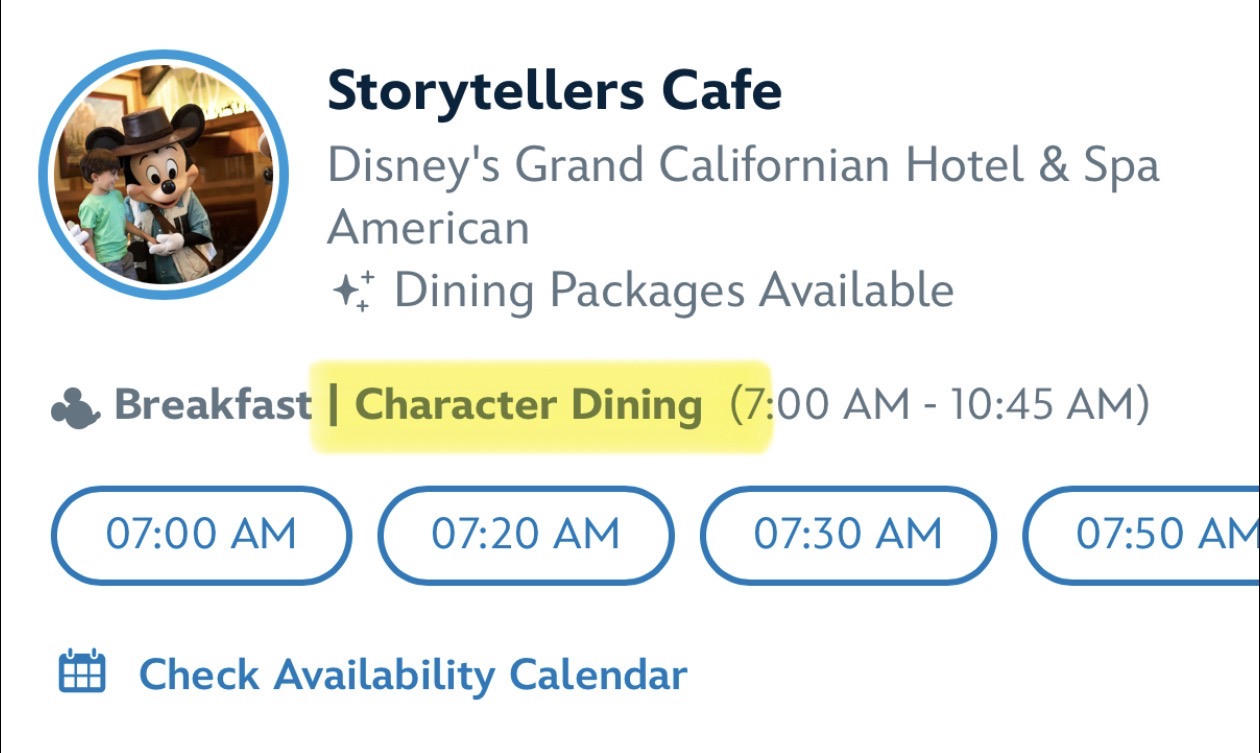 Storytellers Cafe
Disney's Grand Californian Hotel & Spa
American
Dining Packages Available

Breakfast | Character Dining (7:00 AM - 10:45 AM)

07:00 AM
07:20 AM
07:30 AM
07:50 AM

Check Availability Calendar